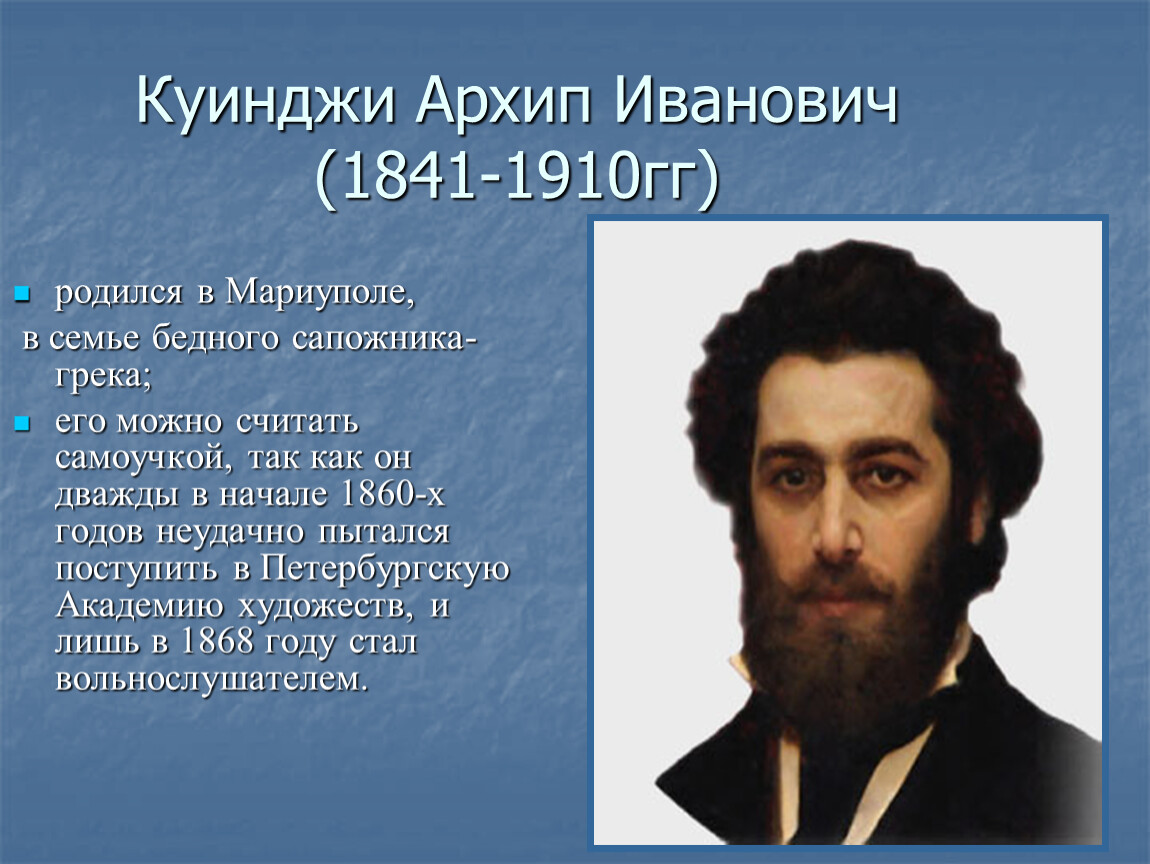 Куинджи Архип Иванович (1841-1910гг)

родился в Мариуполе, в семье бедного сапожника-грека;

его можно считать самоучкой, так как он дважды в начале 1860-х годов неудачно пытался поступить в Петербургскую Академию художеств, и лишь в 1868 году стал вольнослушателем.